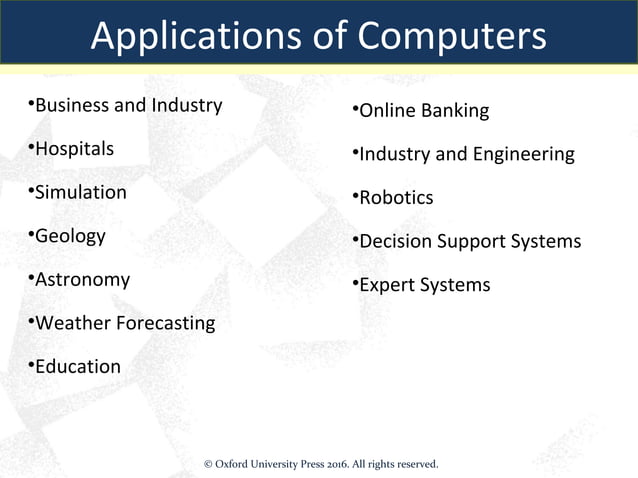 Applications of Computers

•Business and Industry

•Hospitals

•Simulation

•Geology

•Astronomy

•Weather Forecasting

•Education

•Online Banking

•Industry and Engineering

•Robotics

•Decision Support Systems

•Expert Systems

© Oxford University Press 2016. All rights reserved.